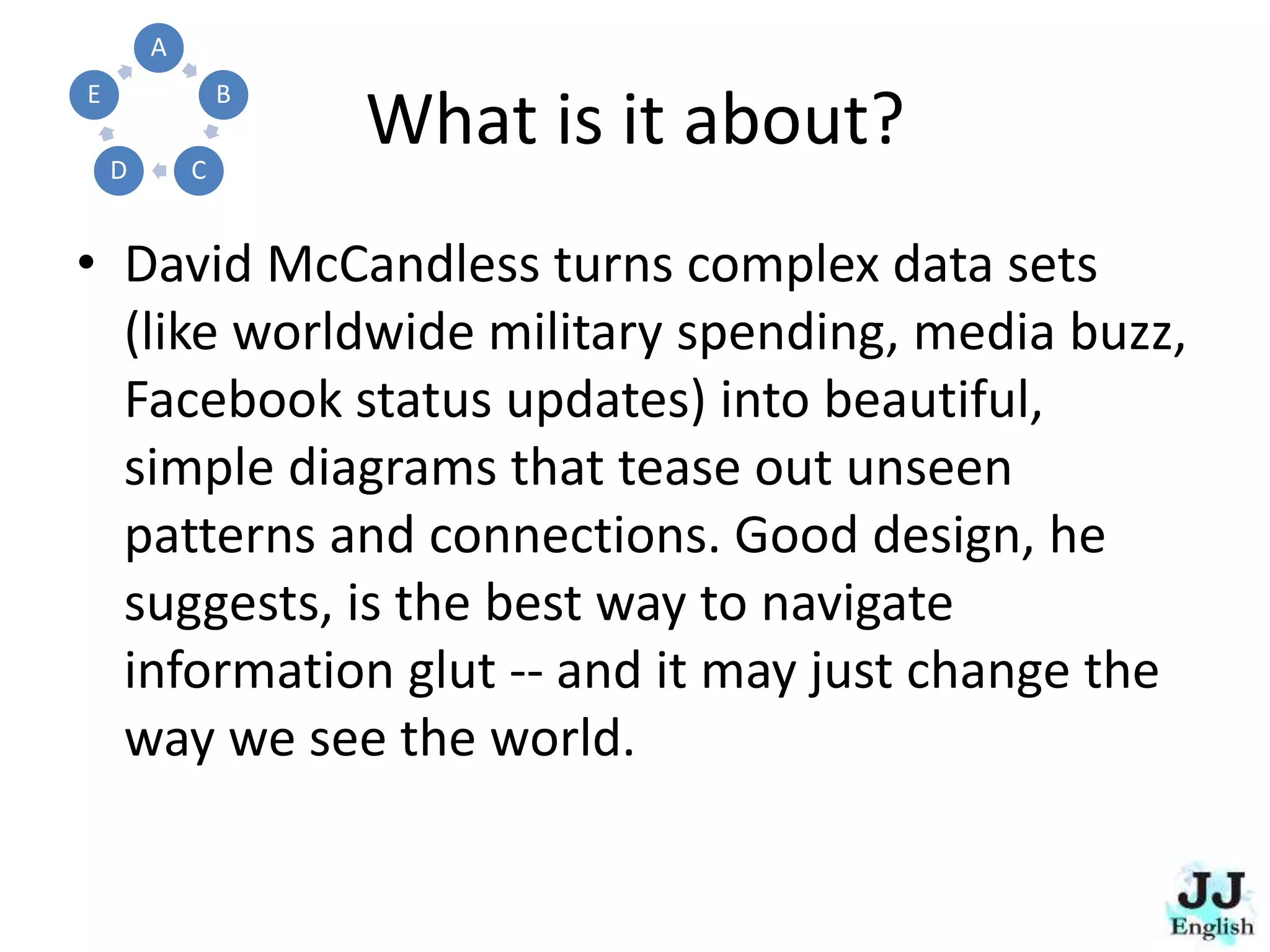 A
B
C
D
E

What is it about?

• David McCandless turns complex data sets (like worldwide military spending, media buzz, Facebook status updates) into beautiful, simple diagrams that tease out unseen patterns and connections. Good design, he suggests, is the best way to navigate information glut -- and it may just change the way we see the world.

JJ
English